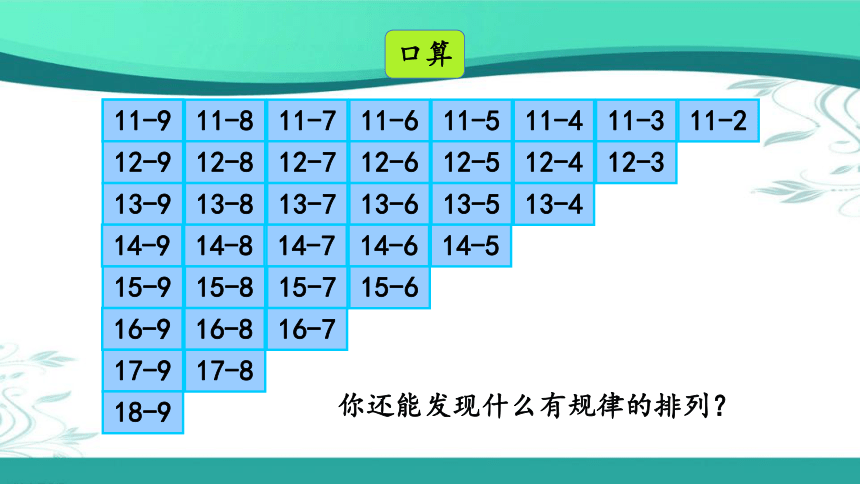 口算

| 11-9 | 11-8 | 11-7 | 11-6 | 11-5 | 11-4 | 11-3 | 11-2 |
|---|---|---|---|---|---|---|---|
| 12-9 | 12-8 | 12-7 | 12-6 | 12-5 | 12-4 | 12-3 | |
| 13-9 | 13-8 | 13-7 | 13-6 | 13-5 | 13-4 | | |
| 14-9 | 14-8 | 14-7 | 14-6 | 14-5 | | | |
| 15-9 | 15-8 | 15-7 | 15-6 | | | | |
| 16-9 | 16-8 | 16-7 | | | | | |
| 17-9 | 17-8 | | | | | | |
| 18-9 | | | | | | | |

你还能发现什么有规律的排列？